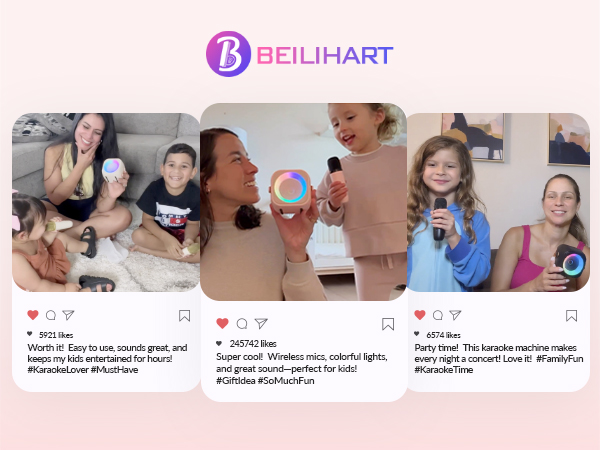 BEILIHART

5921 likes
Worth it! Easy to use, sounds great, and keeps my kids entertained for hours! #KaraokeLover #MustHave

245742 likes
Super cool! Wireless mics, colorful lights, and great sound—perfect for kids! #GiftIdea #SoMuchFun

6574 likes
Party time! This karaoke machine makes every night a concert! Love it! #FamilyFun #KaraokeTime